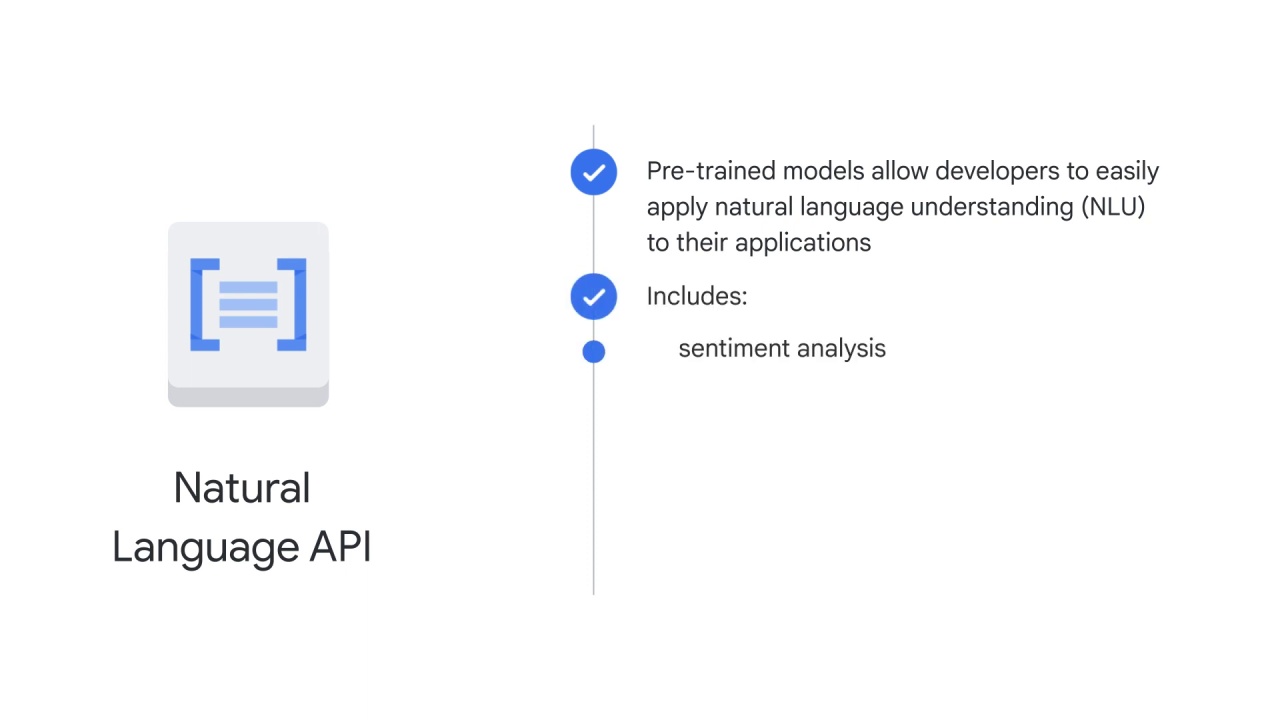 Natural Language API

Pre-trained models allow developers to easily apply natural language understanding (NLU) to their applications

Includes:

sentiment analysis